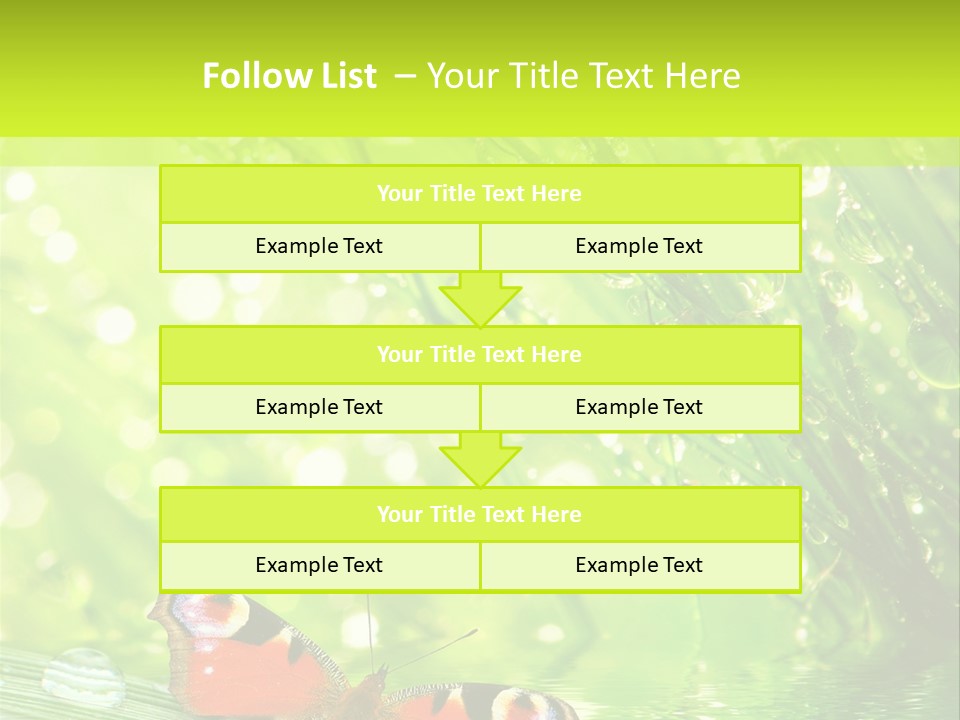 Follow List – Your Title Text Here

Your Title Text Here

Example Text

Example Text

Your Title Text Here

Example Text

Example Text

Your Title Text Here

Example Text

Example Text